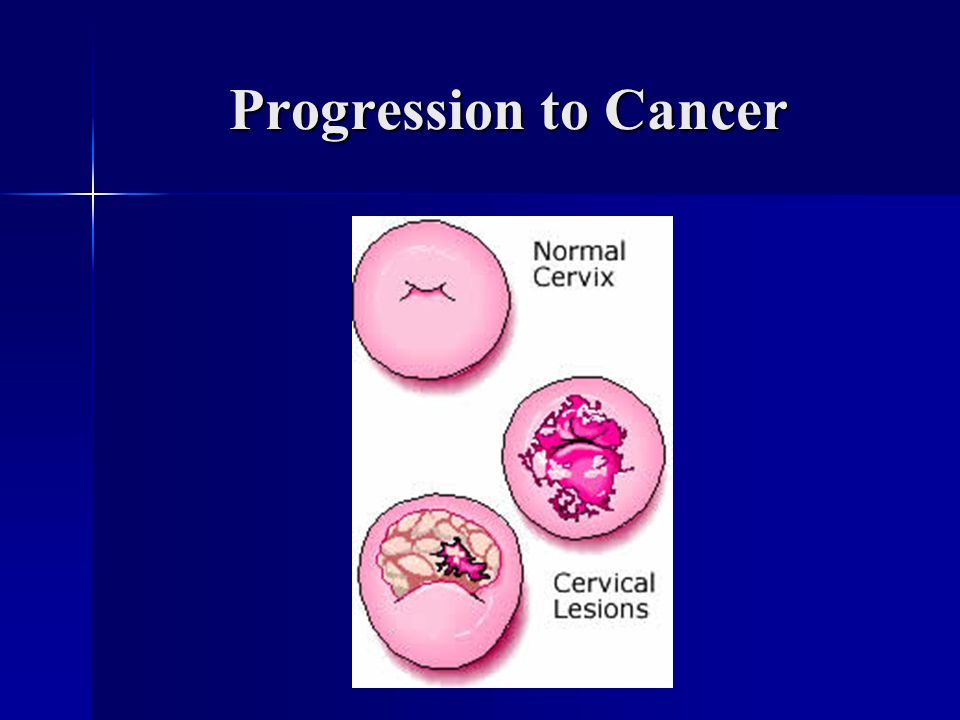 Progression to Cancer

Normal Cervix

Cervical Lesions